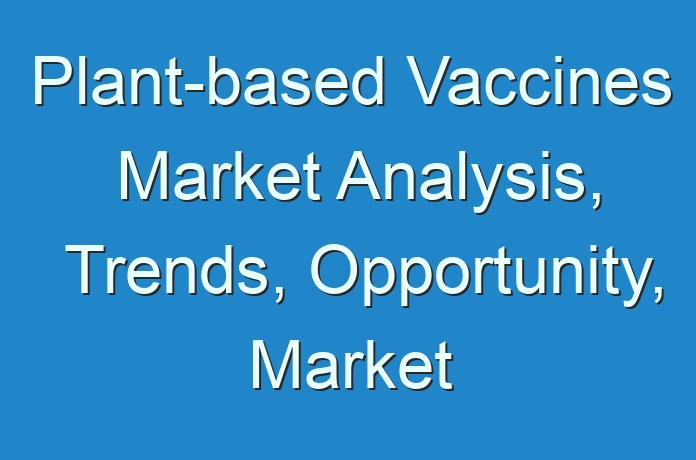 Plant-based Vaccines Market Analysis, Trends, Opportunity, Market